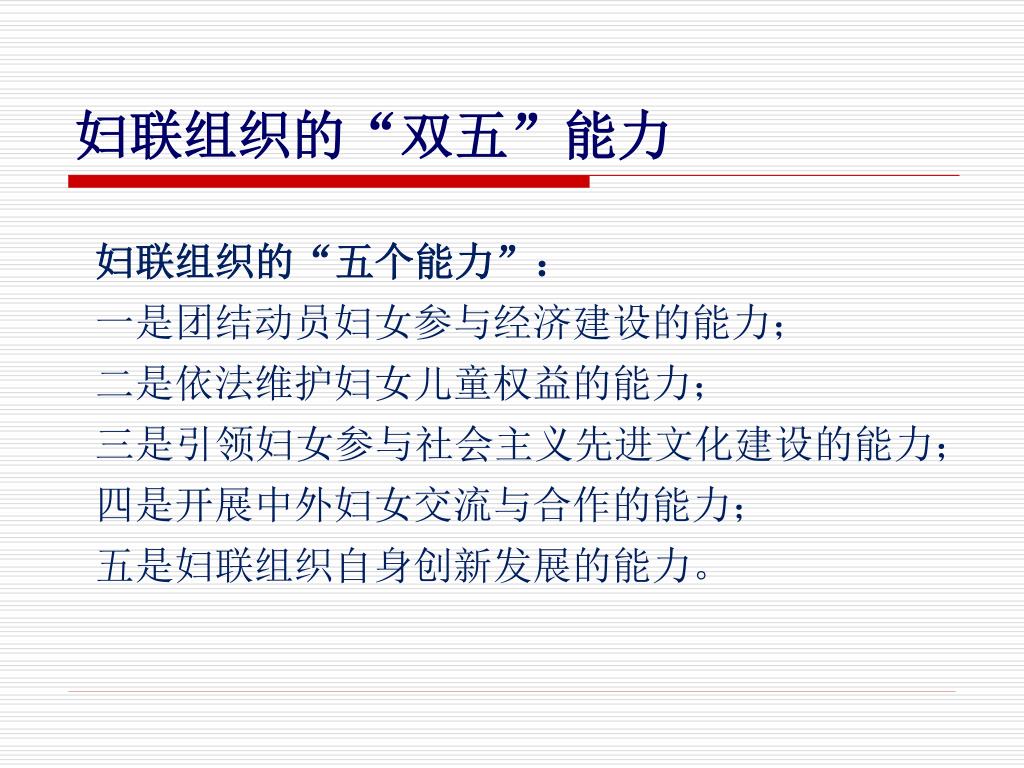 妇联组织的“双五”能力

妇联组织的“五个能力”：
一是团结动员妇女参与经济建设的能力；
二是依法维护妇女儿童权益的能力；
三是引领妇女参与社会主义先进文化建设的能力；
四是开展中外妇女交流与合作的能力；
五是妇联组织自身创新发展的能力。